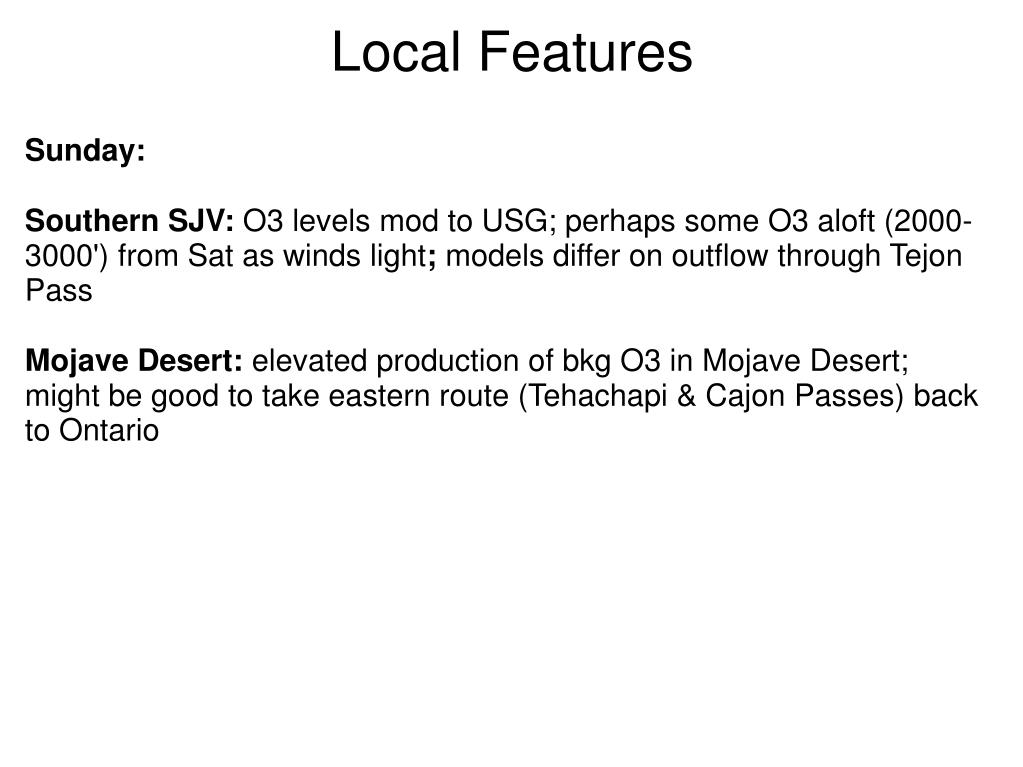 Local Features

Sunday:

Southern SJV: O3 levels mod to USG; perhaps some O3 aloft (2000-3000') from Sat as winds light; models differ on outflow through Tejon Pass

Mojave Desert: elevated production of bkg O3 in Mojave Desert; might be good to take eastern route (Tehachapi & Cajon Passes) back to Ontario